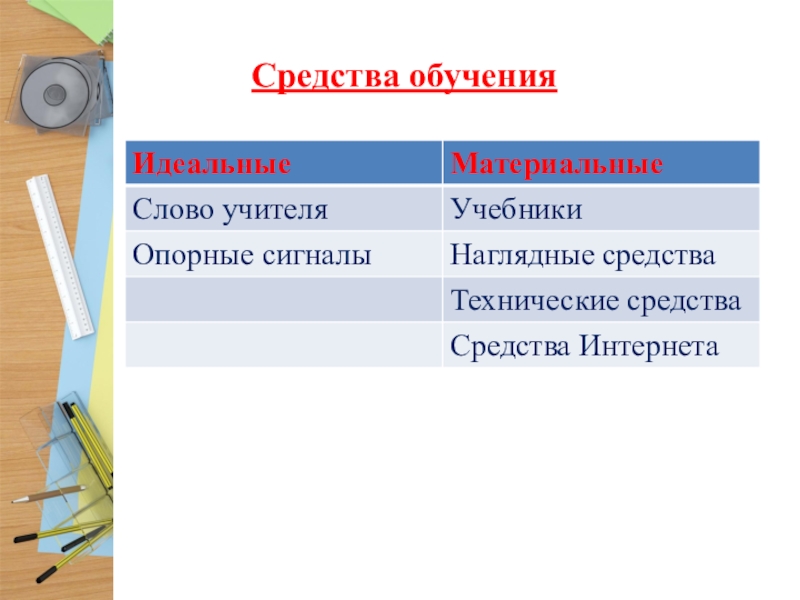 Средства обучения

| Идеальные | Материальные |
|---|---|
| Слово учителя | Учебники |
| Опорные сигналы | Наглядные средства |
|  | Технические средства |
|  | Средства Интернета |